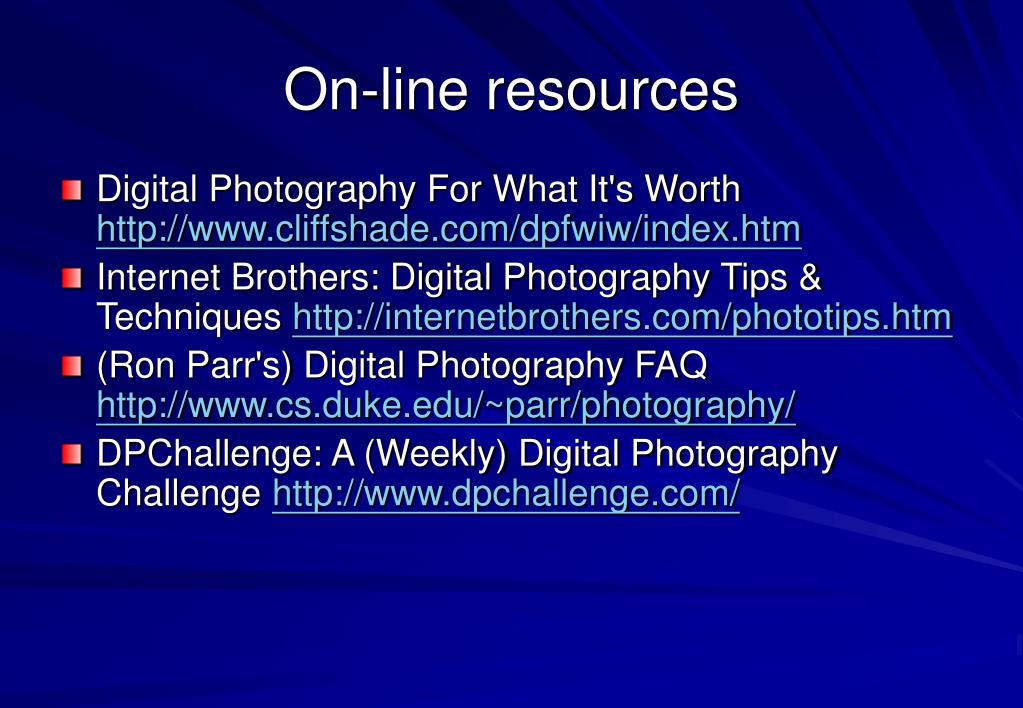 On-line resources

Digital Photography For What It's Worth http://www.cliffshade.com/dpfwiw/index.htm

Internet Brothers: Digital Photography Tips & Techniques http://internetbrothers.com/phototips.htm

(Ron Parr's) Digital Photography FAQ http://www.cs.duke.edu/~parr/photography/

DPChallenge: A (Weekly) Digital Photography Challenge http://www.dpchallenge.com/